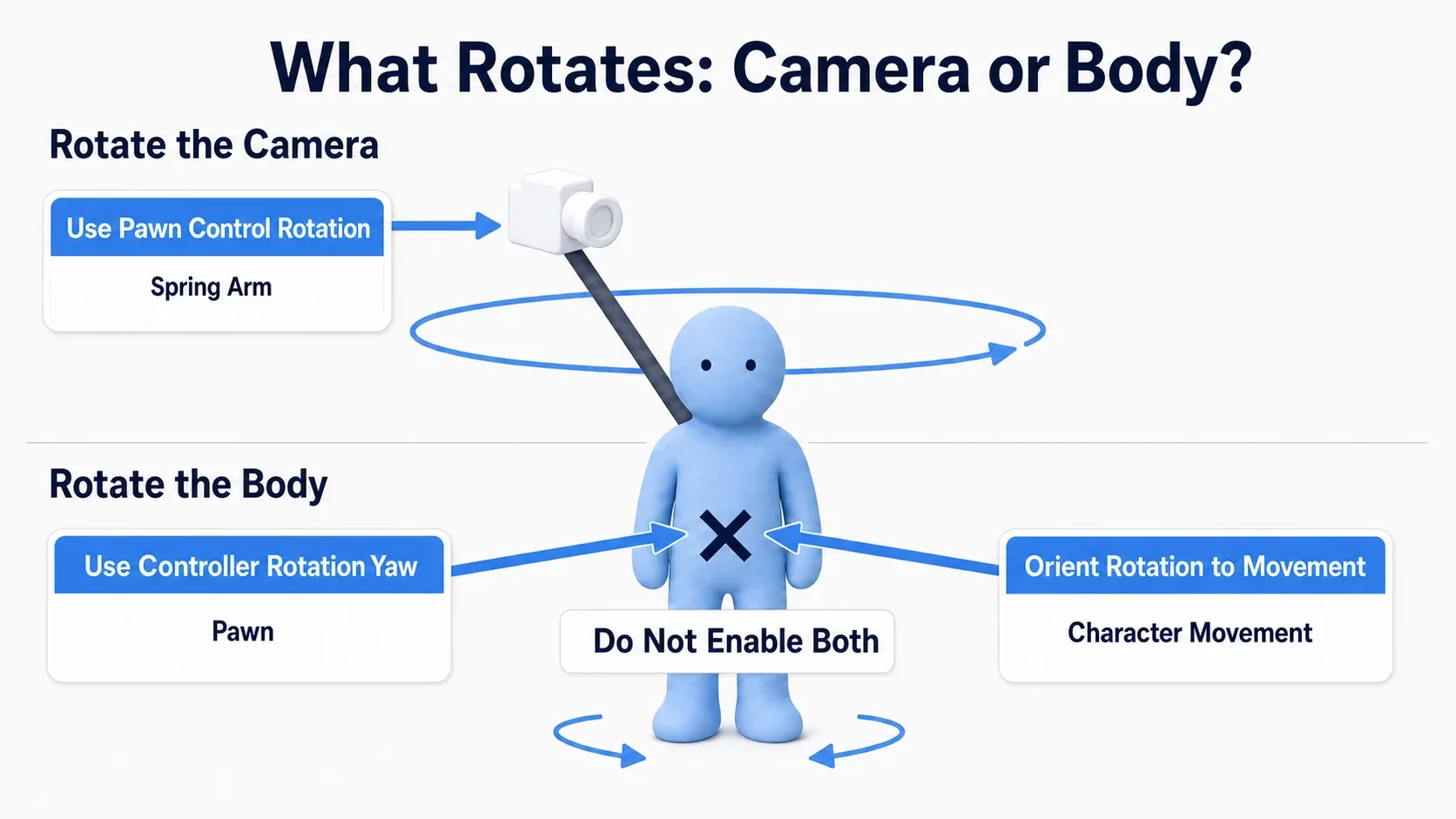 What Rotates: Camera or Body?

Rotate the Camera

Use Pawn Control Rotation

Spring Arm

Rotate the Body

Use Controller Rotation Yaw

Pawn

Do Not Enable Both

Orient Rotation to Movement

Character Movement